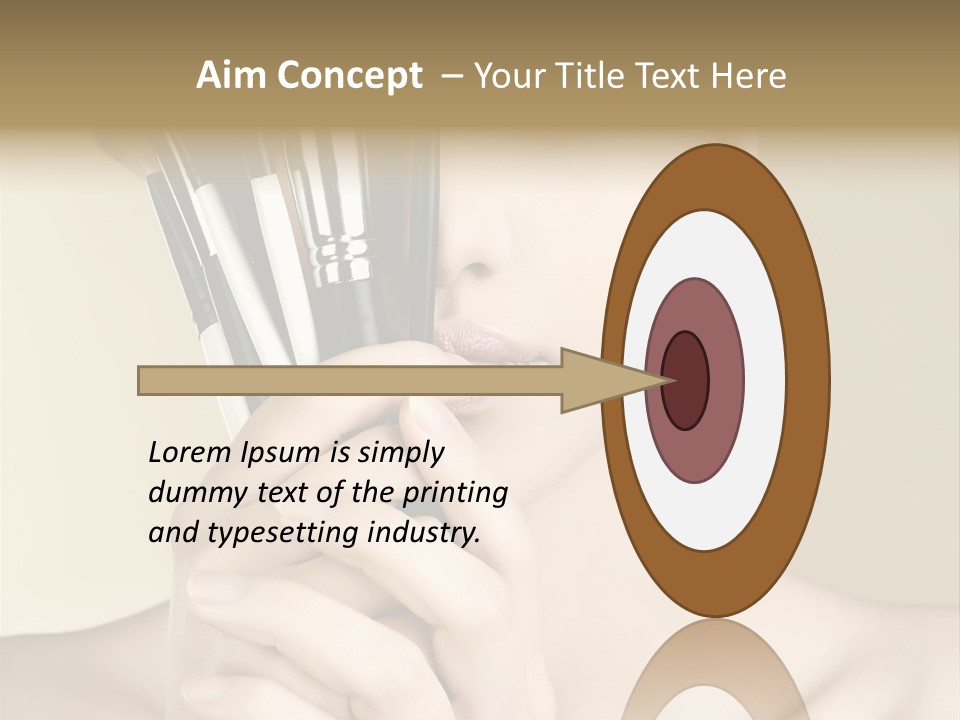 Aim Concept – Your Title Text Here

Lorem Ipsum is simply dummy text of the printing and typesetting industry.